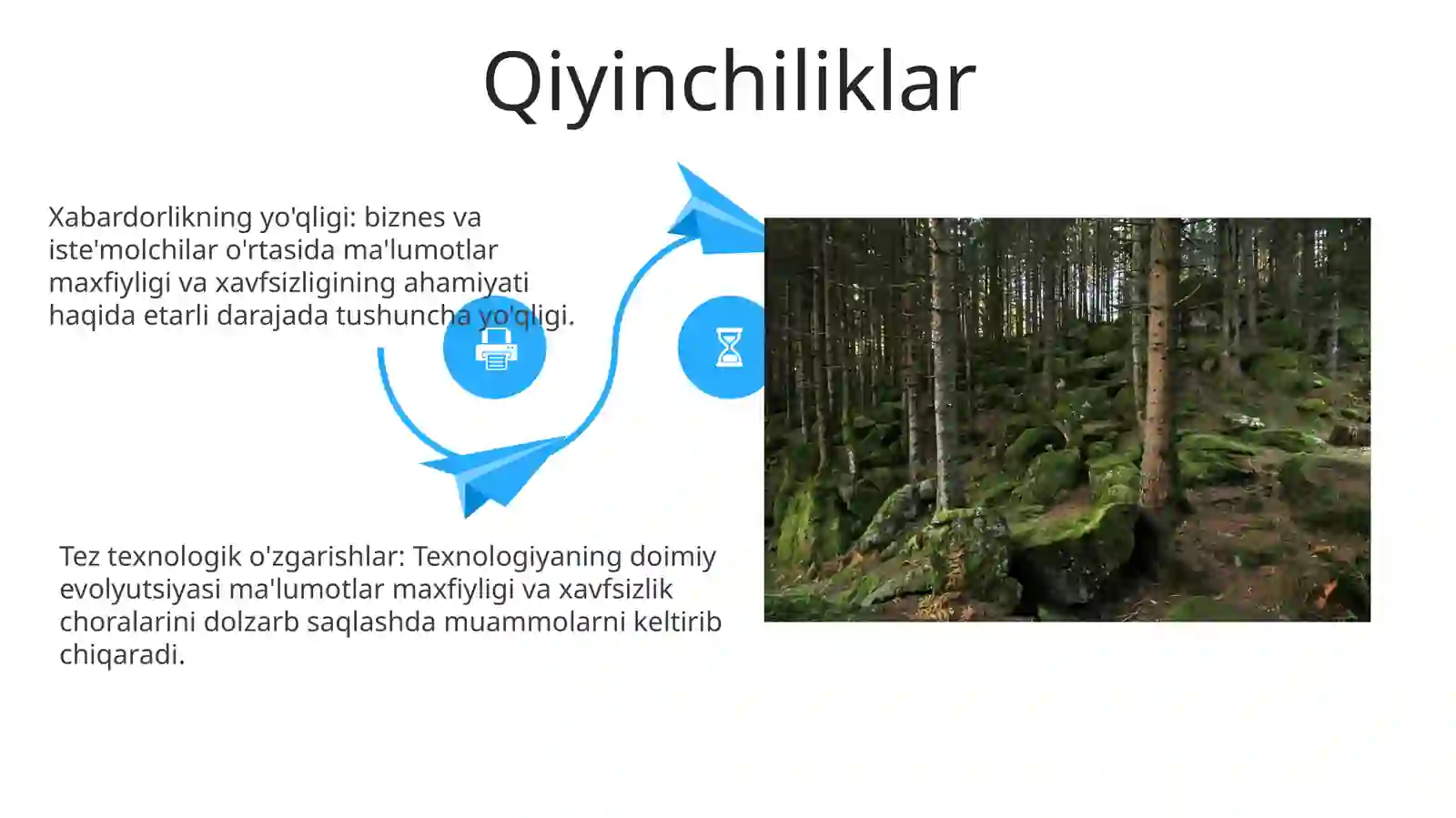 Qiyinchiliklar

Xabardorlikning yo'qligi: biznes va iste'molchilar o'rtasida ma'lumotlar maxfiyligi va xavfsizligining ahamiyati haqida etarli darajada tushuncha yo'qligi.

Tez texnologik o'zgarishlar: Texnologiyaning doimiy evolyutsiyasi ma'lumotlar maxfiyligi va xavfsizlik choralarini dolzarb saqlashda muammolarni keltirib chiqaradi.